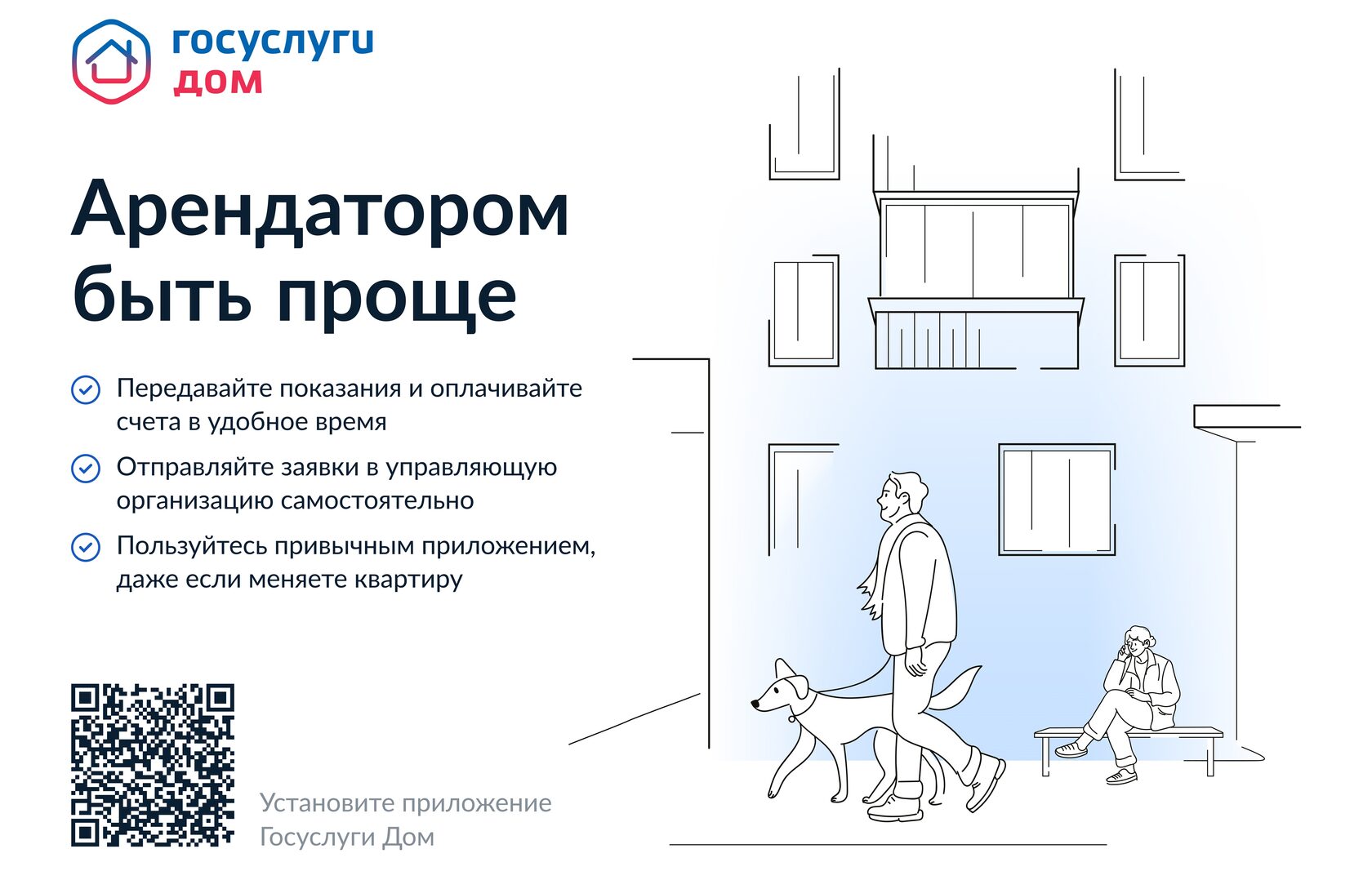 госуслуги
дом

Арендатором быть проще

Передавайте показания и оплачивайте счета в удобное время

Отправляйте заявки в управляющую организацию самостоятельно

Пользуйтесь привычным приложением, даже если меняете квартиру

Установите приложение Госуслуги Дом